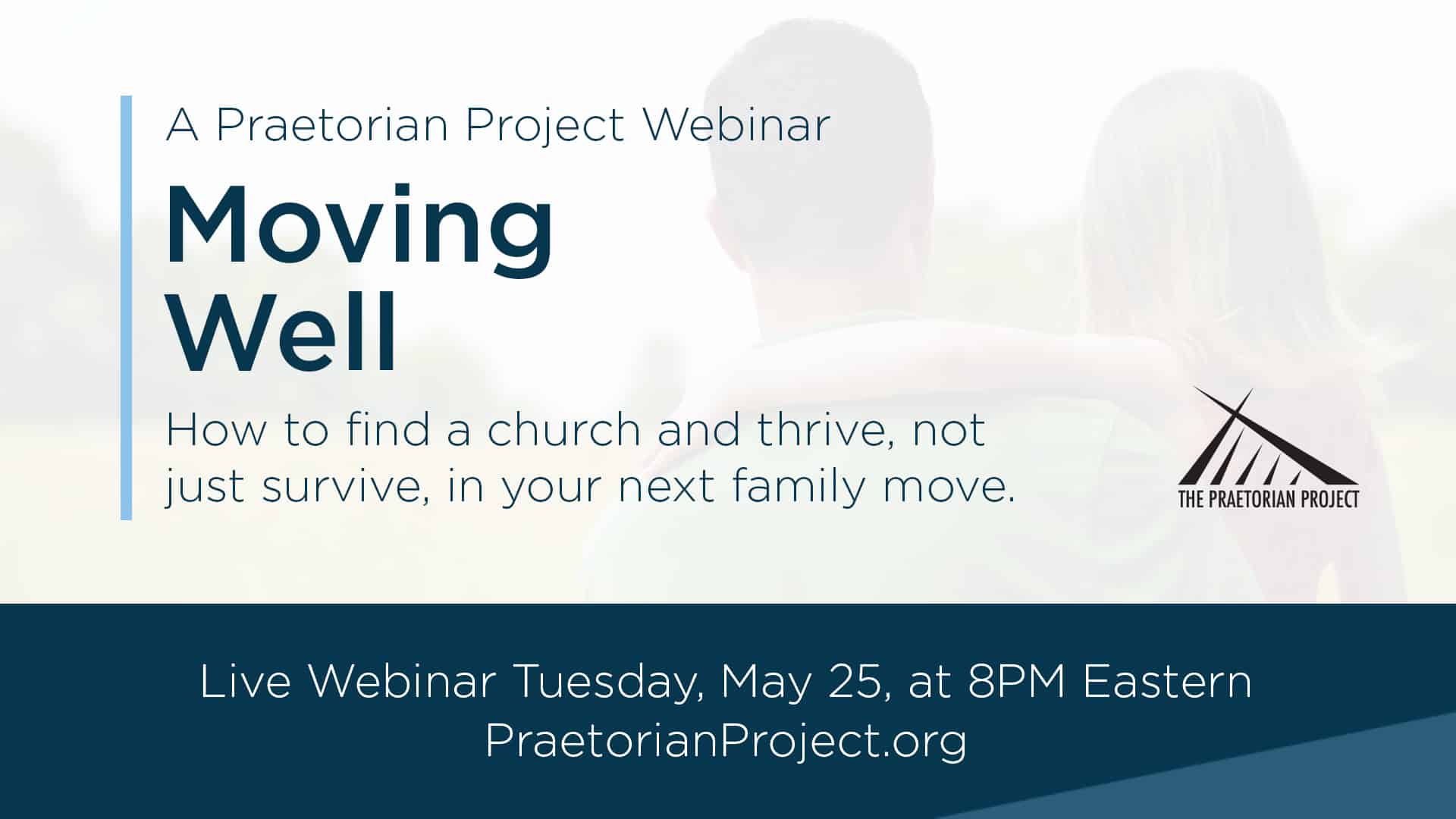 A Praetorian Project Webinar

Moving Well

How to find a church and thrive, not just survive, in your next family move.

THE PRAETORIAN PROJECT

Live Webinar Tuesday, May 25, at 8PM Eastern
PraetorianProject.org